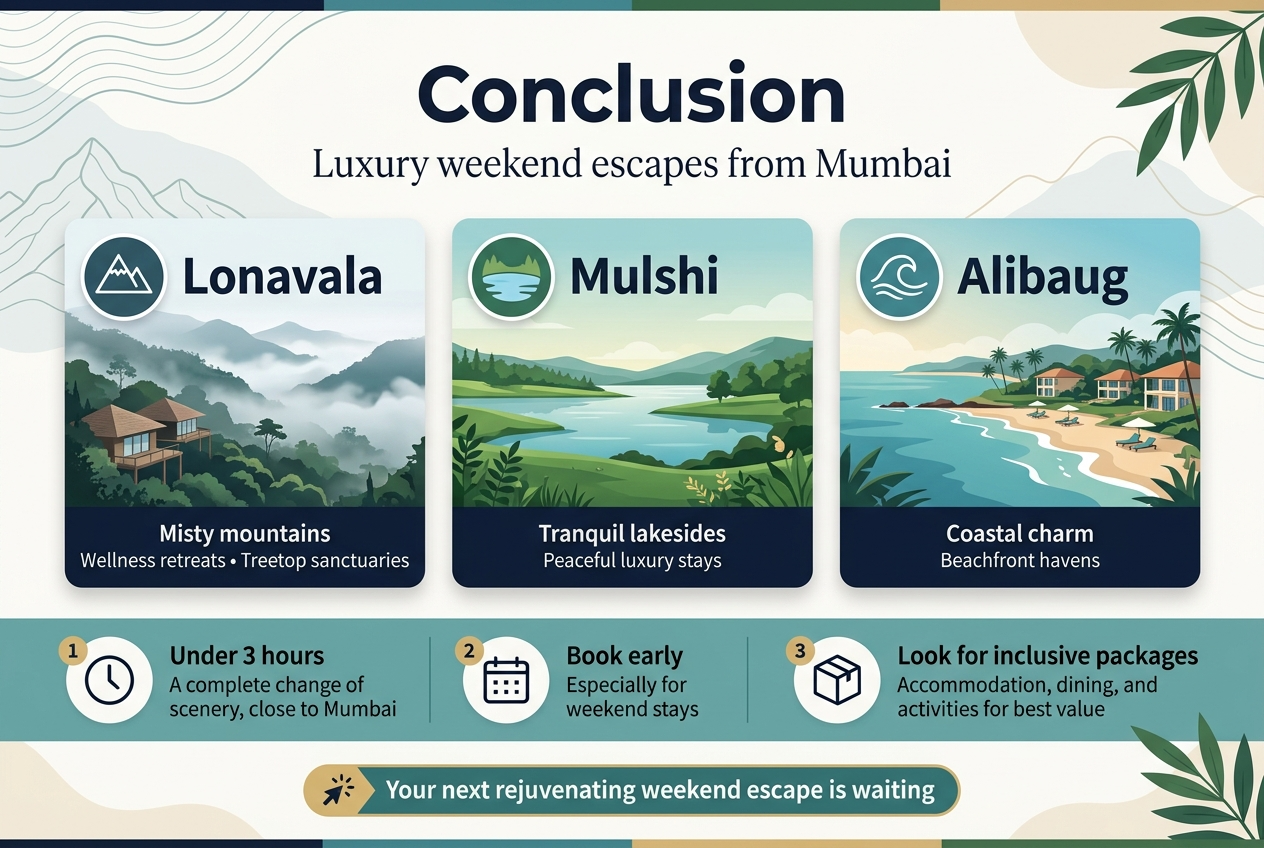 Conclusion

Luxury weekend escapes from Mumbai

Lonavala

Misty mountains
Wellness retreats • Treetop sanctuaries

Mulshi

Tranquil lakesides
Peaceful luxury stays

Alibaug

Coastal charm
Beachfront havens

1
Under 3 hours
A complete change of scenery, close to Mumbai

2
Book early
Especially for weekend stays

3
Look for inclusive packages
Accommodation, dining, and activities for best value

Your next rejuvenating weekend escape is waiting